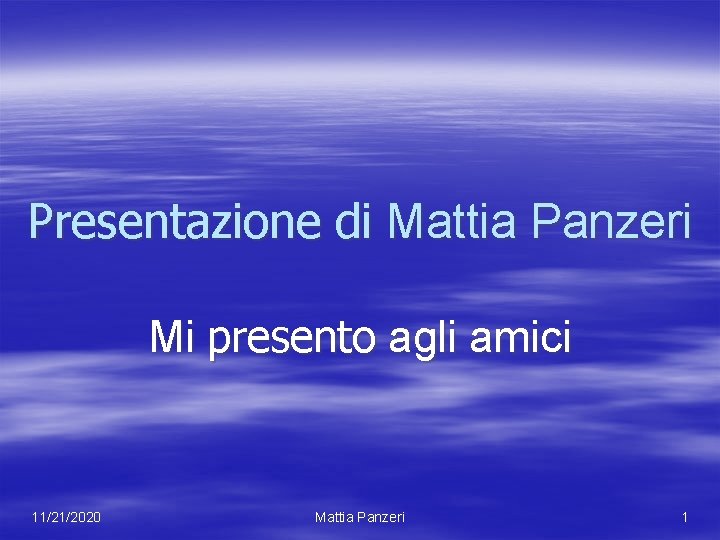 Presentazione di Mattia Panzeri

Mi presento agli amici

11/21/2020

Mattia Panzeri

1